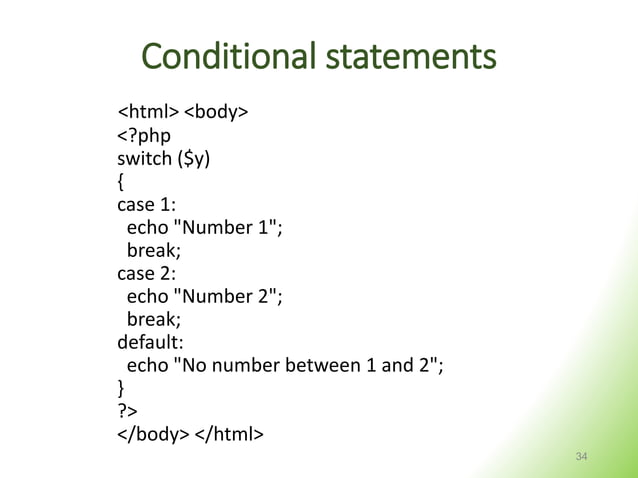 Conditional statements

<html> <body>
<?php
switch ($y)
{
case 1:
  echo "Number 1";
  break;
case 2:
  echo "Number 2";
  break;
default:
  echo "No number between 1 and 2";
}
?>
</body> </html>

34